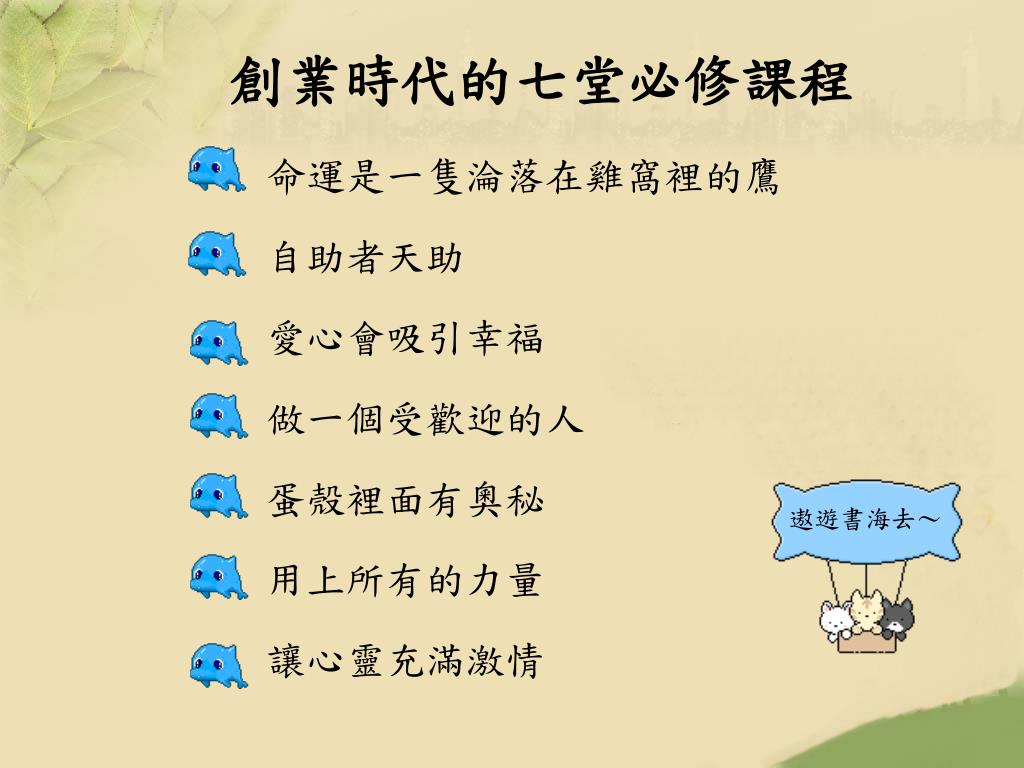 創業時代的七堂必修課程

命運是一隻淪落在雞窩裡的鷹

自助者天助

愛心會吸引幸福

做一個受歡迎的人

蛋殼裡面有奧秘

用上所有的力量

讓心靈充滿激情

遨遊書海去～